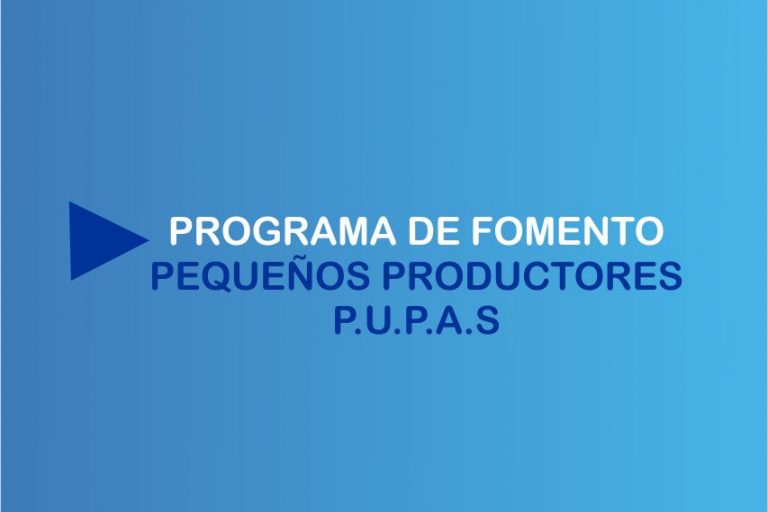 PROGRAMA DE FOMENTO
PEQUEÑOS PRODUCTORES
P.U.P.A.S